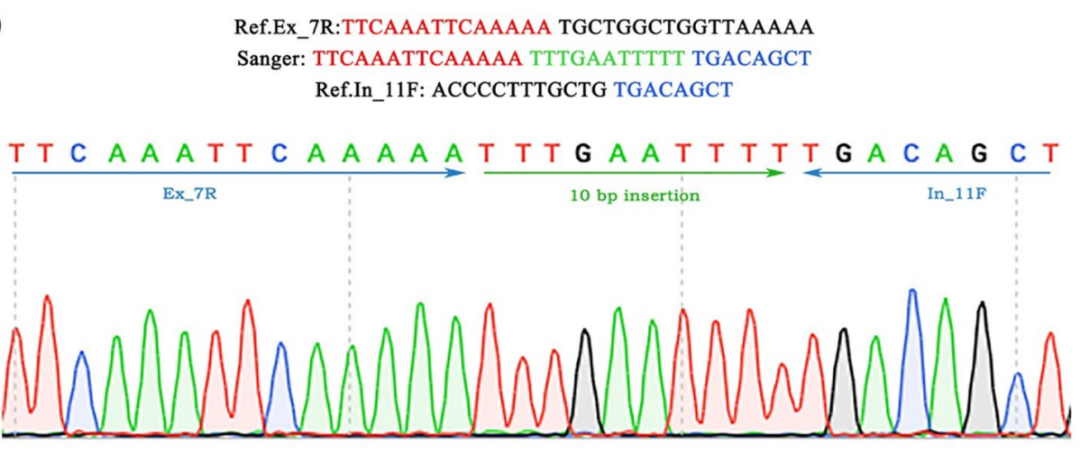 Ref.Ex_7R:TTCAAATTCAAAAA TGCTGGCTGGTTAAAAA
Sanger: TTCAAATTCAAAAA TTTGAATTTTT TGACAGCT
Ref.In_11F: ACCCCTTTGCTG TGACAGCT

T T C A A A T T C A A A A A T T T G A A T T T T T G A C A G C T

Ex_7R
10 bp insertion
In_11F